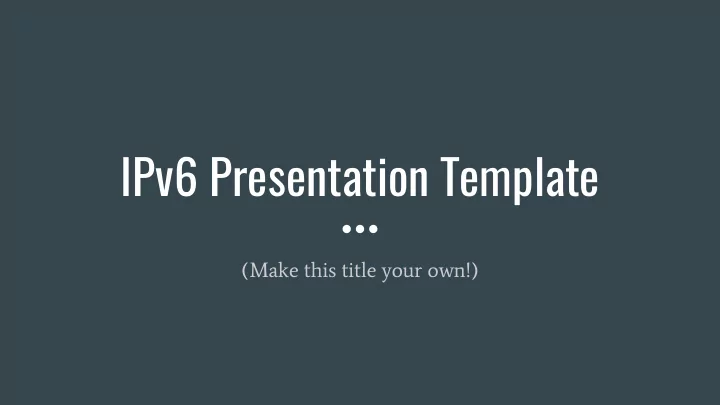 IPv6 Presentation Template

(Make this title your own!)